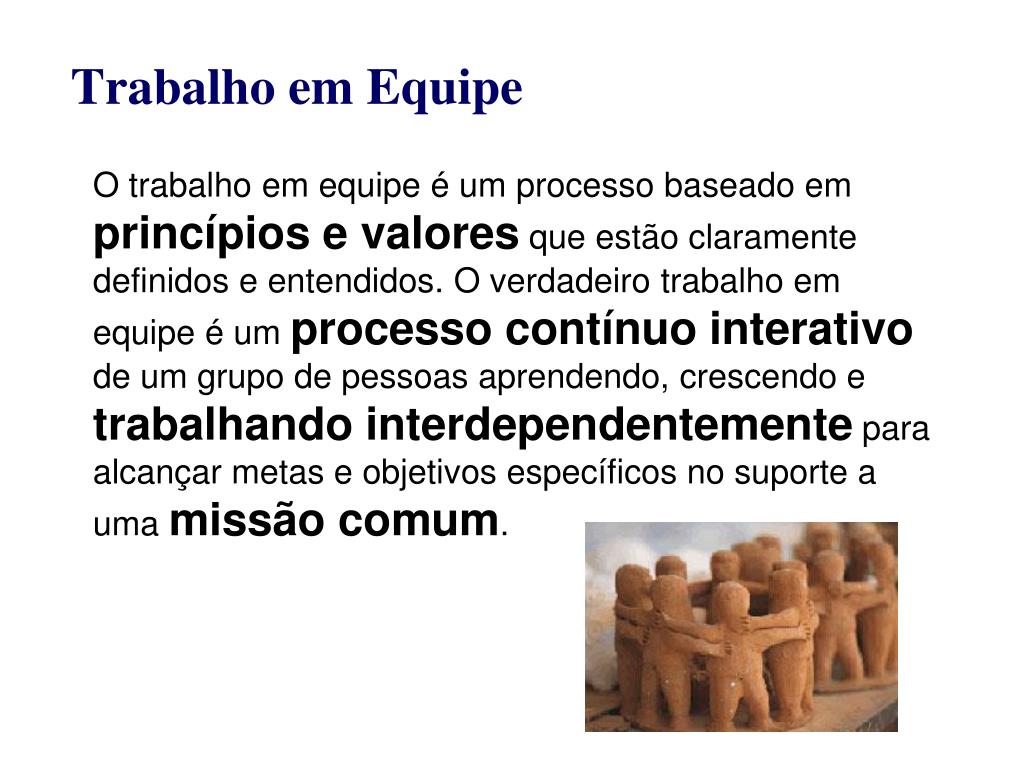 Trabalho em Equipe

O trabalho em equipe é um processo baseado em princípios e valores que estão claramente definidos e entendidos. O verdadeiro trabalho em equipe é um processo contínuo interativo de um grupo de pessoas aprendendo, crescendo e trabalhando interdependentemente para alcançar metas e objetivos específicos no suporte a uma missão comum.